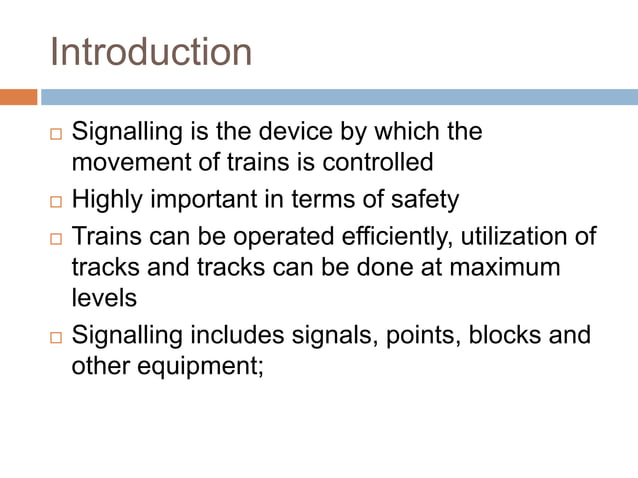 Introduction

□ Signalling is the device by which the movement of trains is controlled

□ Highly important in terms of safety

□ Trains can be operated efficiently, utilization of tracks and tracks can be done at maximum levels

□ Signalling includes signals, points, blocks and other equipment;